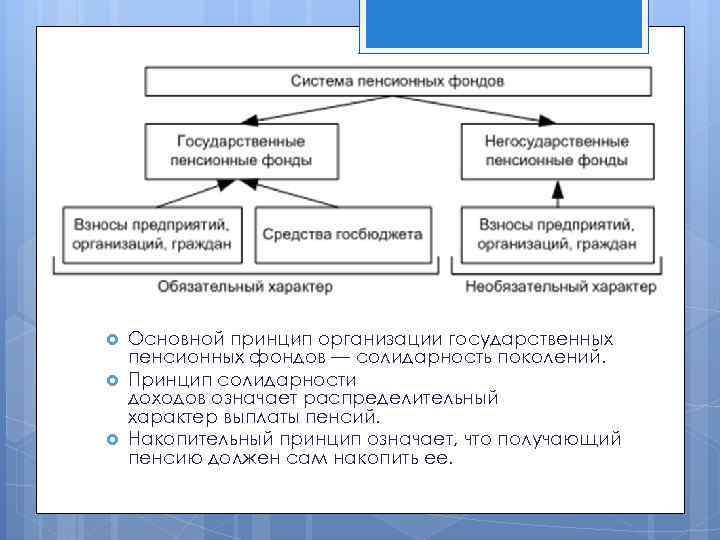 Система пенсионных фондов

Государственные пенсионные фонды

Негосударственные пенсионные фонды

Взносы предприятий, организаций, граждан

Средства госбюджета

Взносы предприятий, организаций, граждан

Обязательный характер

Необязательный характер

Основной принцип организации государственных пенсионных фондов — солидарность поколений.

Принцип солидарности доходов означает распределительный характер выплаты пенсий.

Накопительный принцип означает, что получающий пенсию должен сам накопить ее.